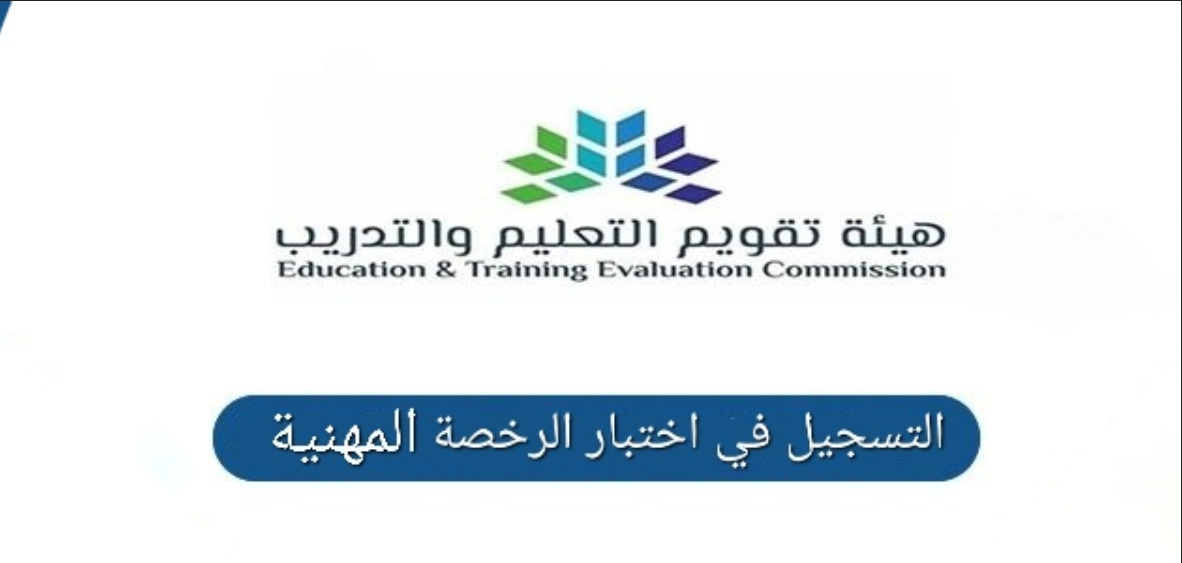 هيئة تقويم التعليم والتدريب
Education & Training Evaluation Commission

التسجيل في اختبار الرخصة المهنية